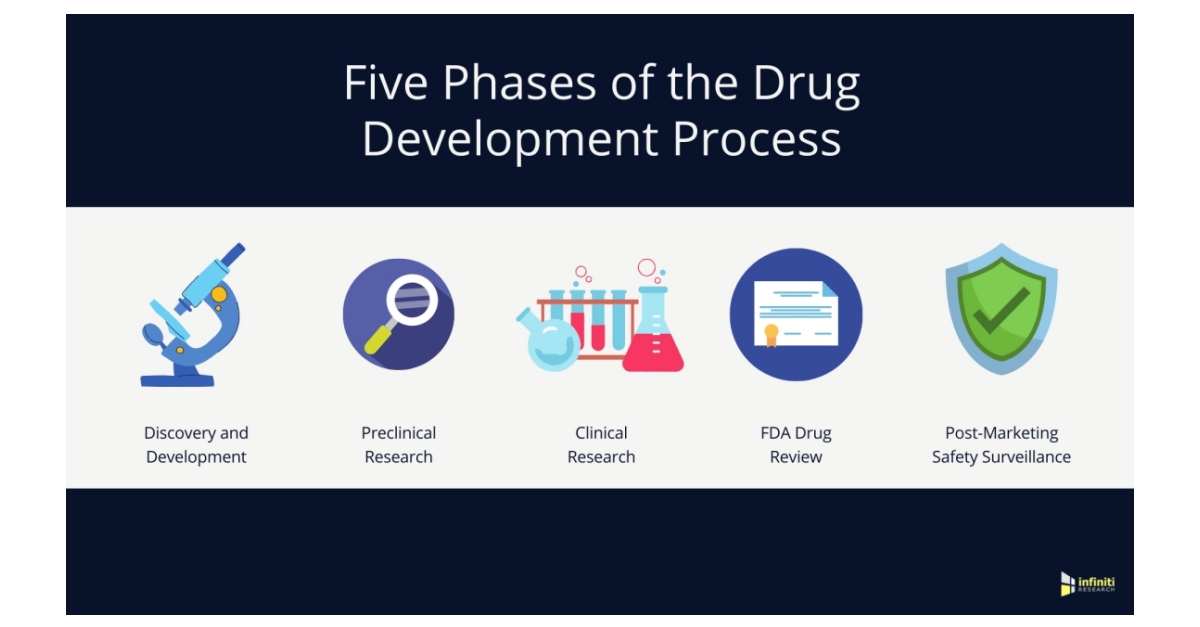 Five Phases of the Drug Development Process

Discovery and Development

Preclinical Research

Clinical Research

FDA Drug Review

Post-Marketing Safety Surveillance

infiniti RESEARCH